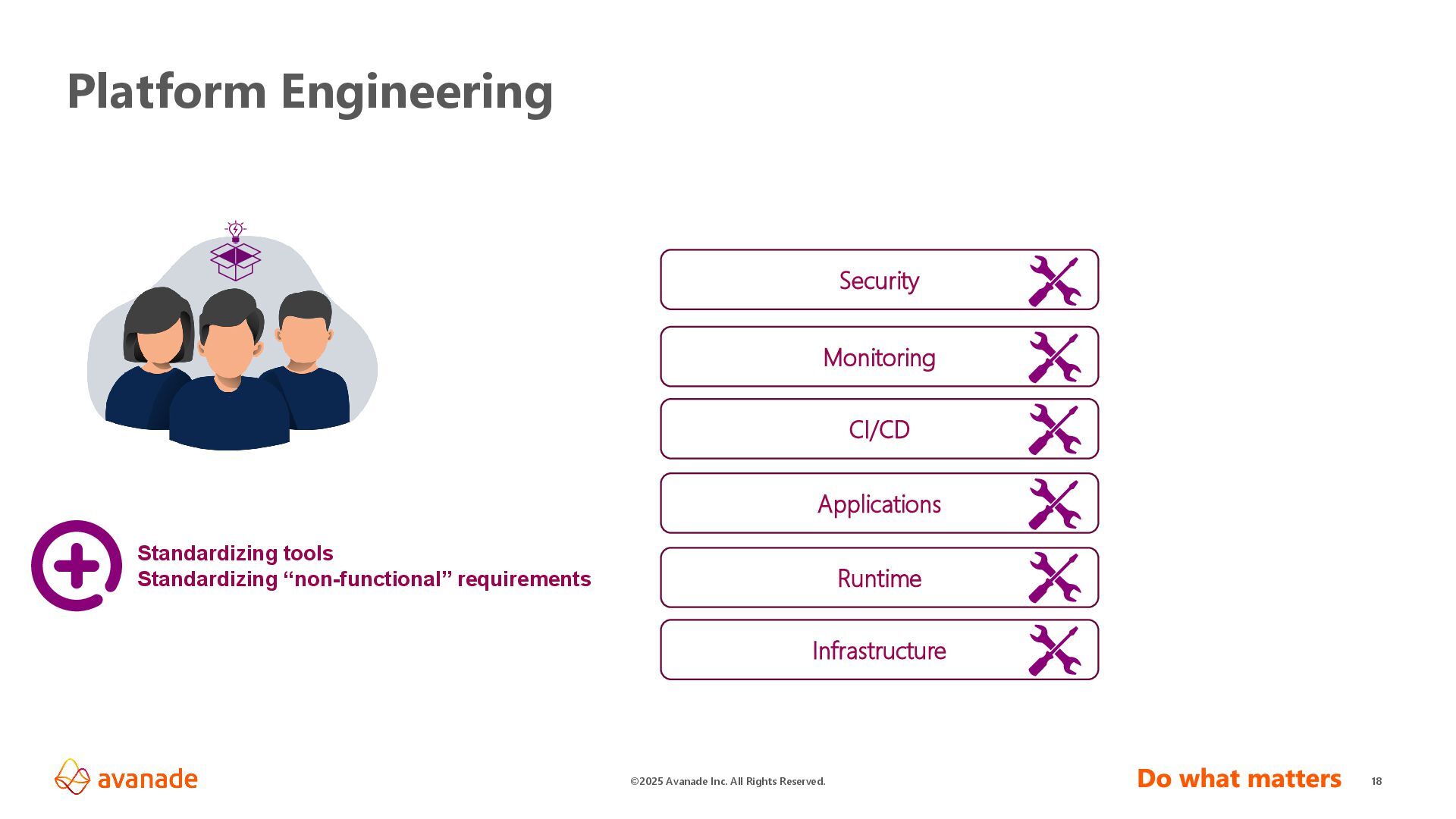 Platform Engineering

Standardizing tools
Standardizing “non-functional” requirements

Security

Monitoring

CI/CD

Applications

Runtime

Infrastructure

avanade

©2025 Avanade Inc. All Rights Reserved.

Do what matters

18